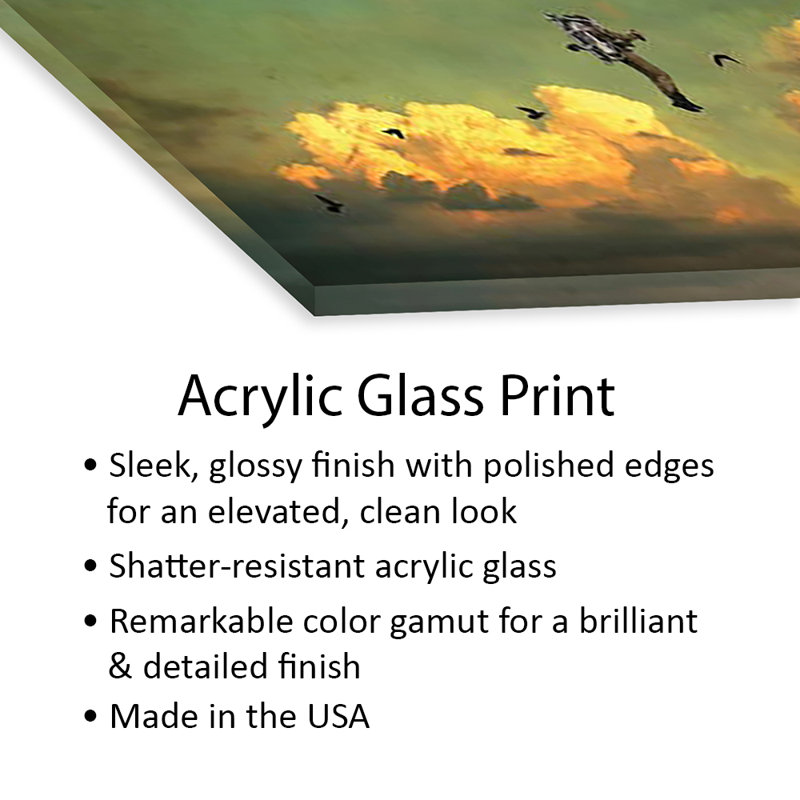 Acrylic Glass Print

• Sleek, glossy finish with polished edges for an elevated, clean look

• Shatter-resistant acrylic glass

• Remarkable color gamut for a brilliant & detailed finish

• Made in the USA